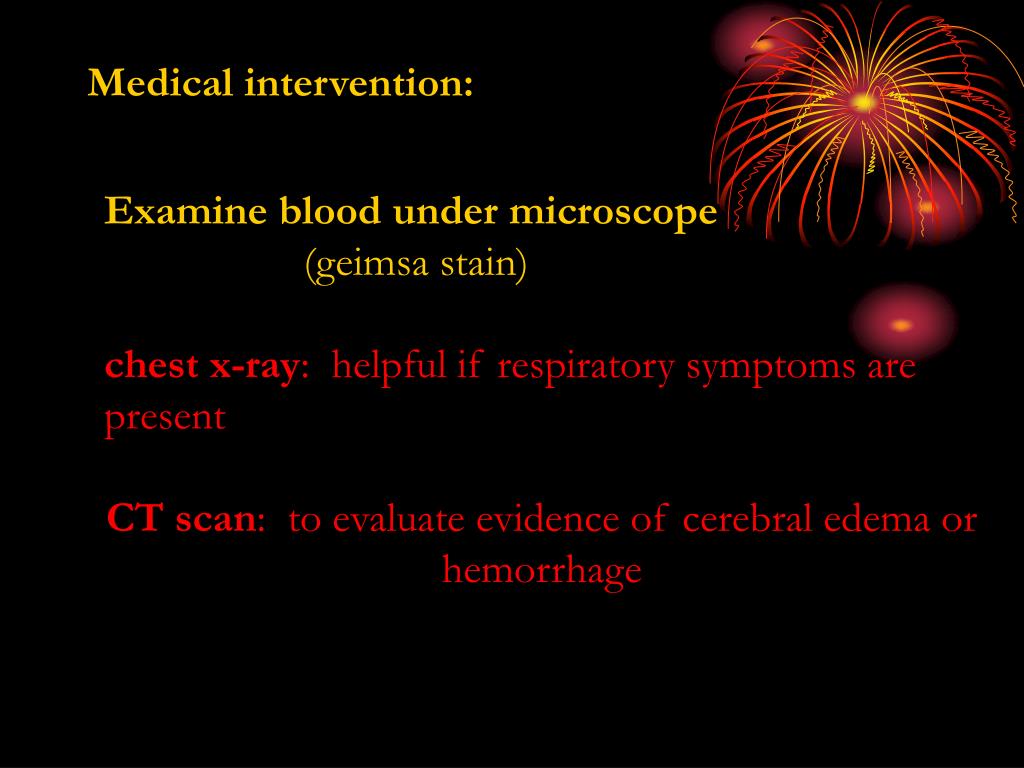 Medical intervention:

Examine blood under microscope
(geimsa stain)

chest x-ray: helpful if respiratory symptoms are present

CT scan: to evaluate evidence of cerebral edema or hemorrhage